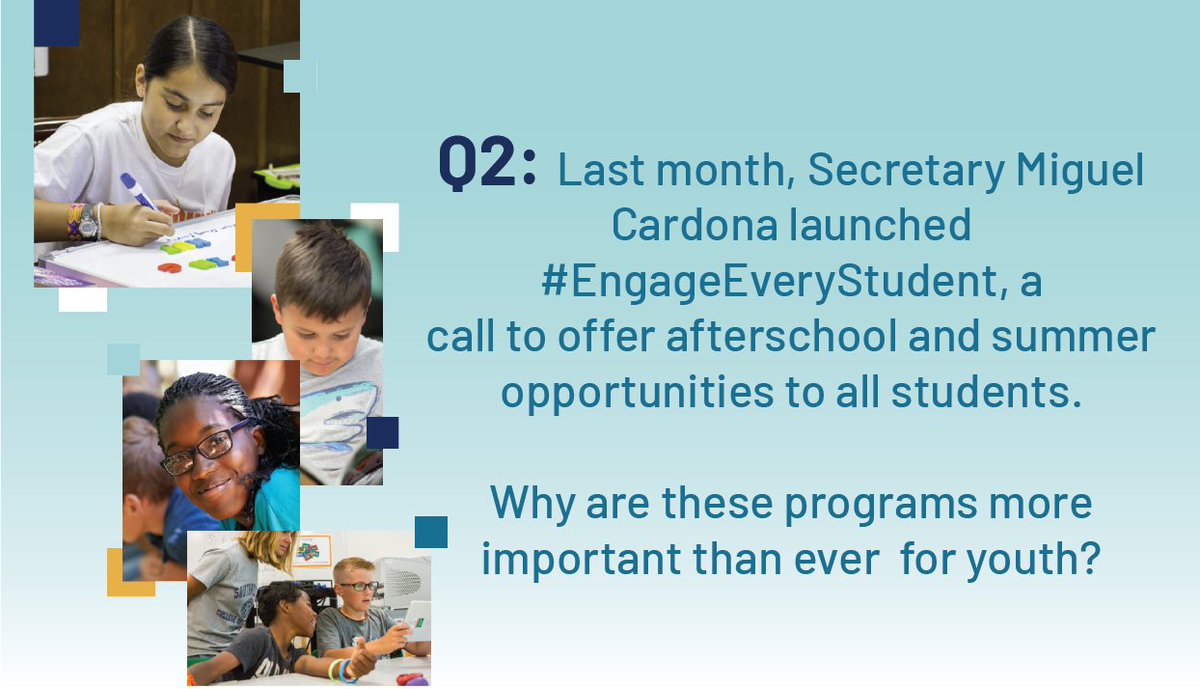 Q2: Last month, Secretary Miguel Cardona launched #EngageEveryStudent, a call to offer afterschool and summer opportunities to all students.

Why are these programs more important than ever for youth?